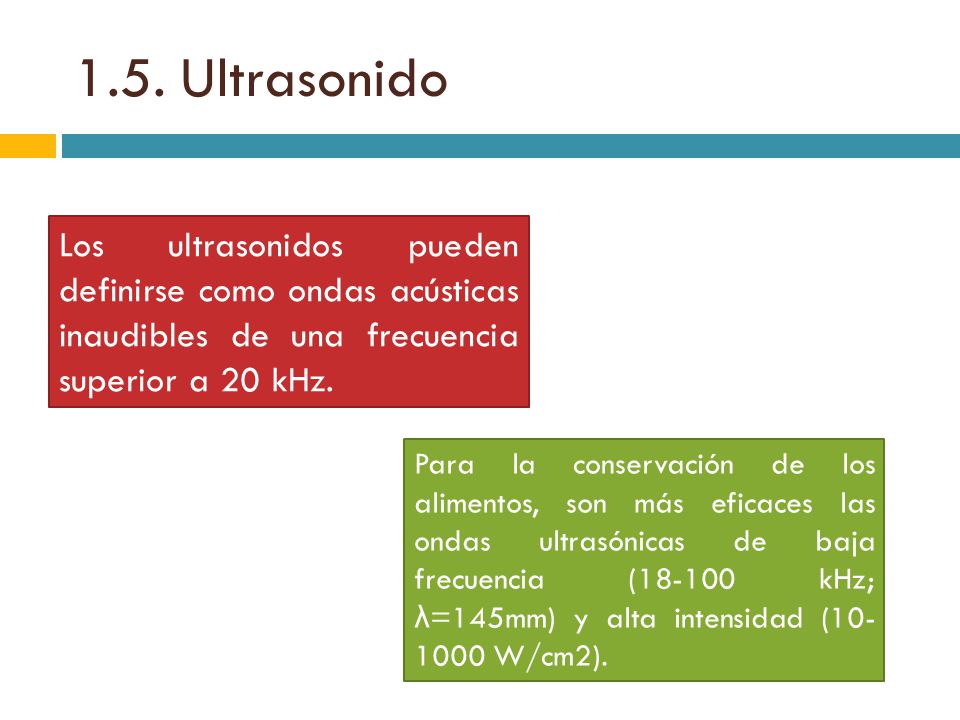 1.5. Ultrasonido

Los ultrasonidos pueden definirse como ondas acústicas inaudibles de una frecuencia superior a 20 kHz.

Para la conservación de los alimentos, son más eficaces las ondas ultrasónicas de baja frecuencia (18-100 kHz; λ=145mm) y alta intensidad (10-1000 W/cm2).